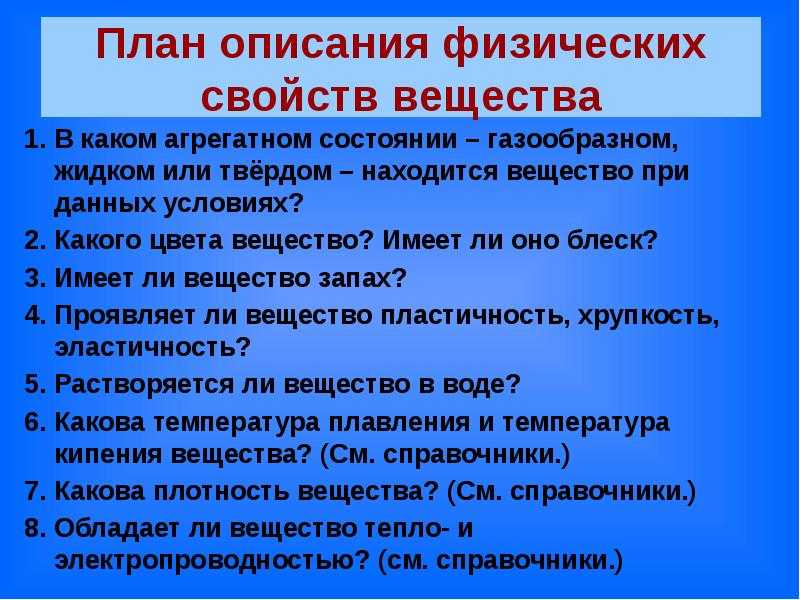 План описания физических свойств вещества

1. В каком агрегатном состоянии – газообразном, жидком или твёрдом – находится вещество при данных условиях?
2. Какого цвета вещество? Имеет ли оно блеск?
3. Имеет ли вещество запах?
4. Проявляет ли вещество пластичность, хрупкость, эластичность?
5. Растворяется ли вещество в воде?
6. Какова температура плавления и температура кипения вещества? (См. справочники.)
7. Какова плотность вещества? (См. справочники.)
8. Обладает ли вещество тепло- и электропроводностью? (см. справочники.)